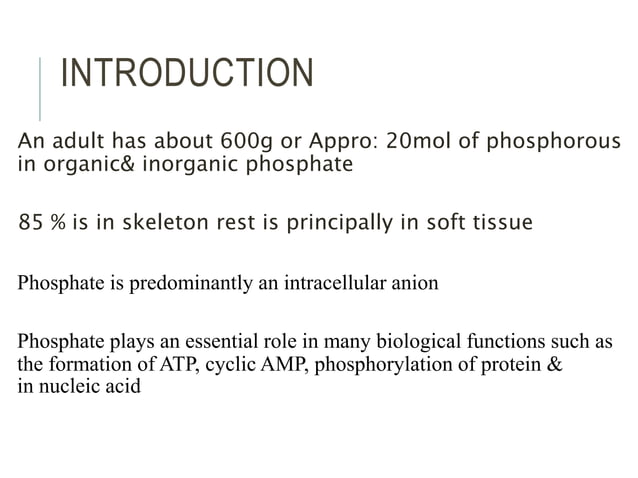 INTRODUCTION

An adult has about 600g or Appro: 20mol of phosphorous in organic& inorganic phosphate

85 % is in skeleton rest is principally in soft tissue

Phosphate is predominantly an intracellular anion

Phosphate plays an essential role in many biological functions such as the formation of ATP, cyclic AMP, phosphorylation of protein & in nucleic acid